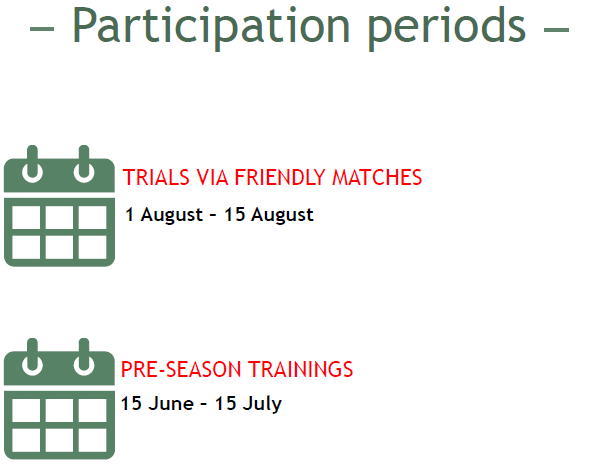 – Participation periods –

TRIALS VIA FRIENDLY MATCHES

1 August – 15 August

PRE-SEASON TRAININGS

15 June – 15 July